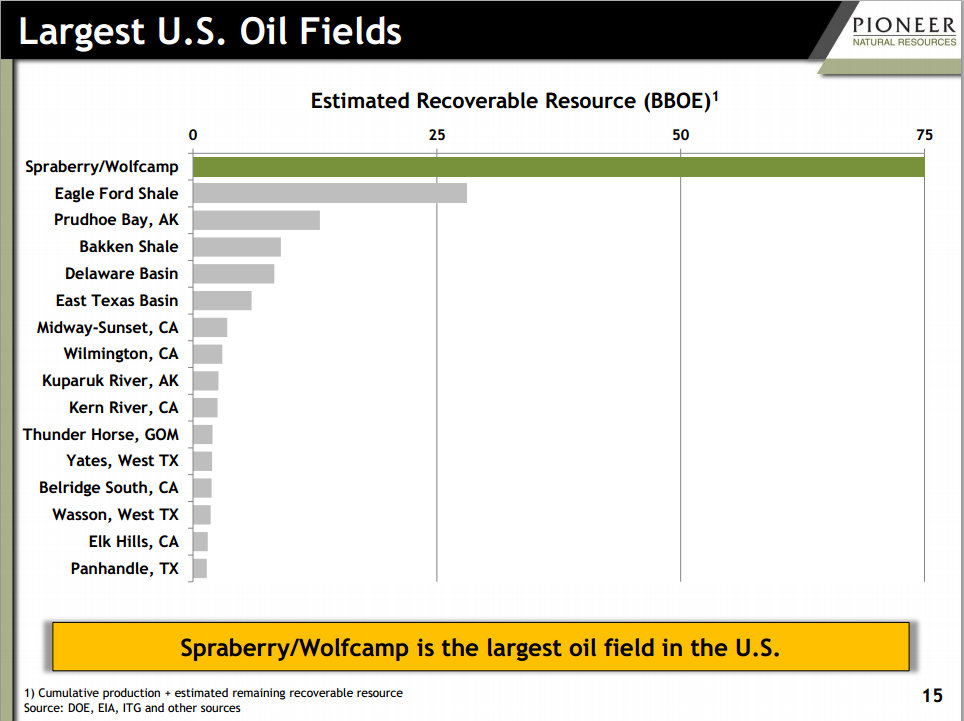 Largest U.S. Oil Fields

PIONEER
NATURAL RESOURCES

Estimated Recoverable Resource (BBOE)$^1$

0
25
50
75

Spraberry/Wolfcamp
Eagle Ford Shale
Prudhoe Bay, AK
Bakken Shale
Delaware Basin
East Texas Basin
Midway-Sunset, CA
Wilmington, CA
Kuparuk River, AK
Kern River, CA
Thunder Horse, GOM
Yates, West TX
Belridge South, CA
Wasson, West TX
Elk Hills, CA
Panhandle, TX

Spraberry/Wolfcamp is the largest oil field in the U.S.

1) Cumulative production + estimated remaining recoverable resource
Source: DOE, EIA, ITG and other sources

15